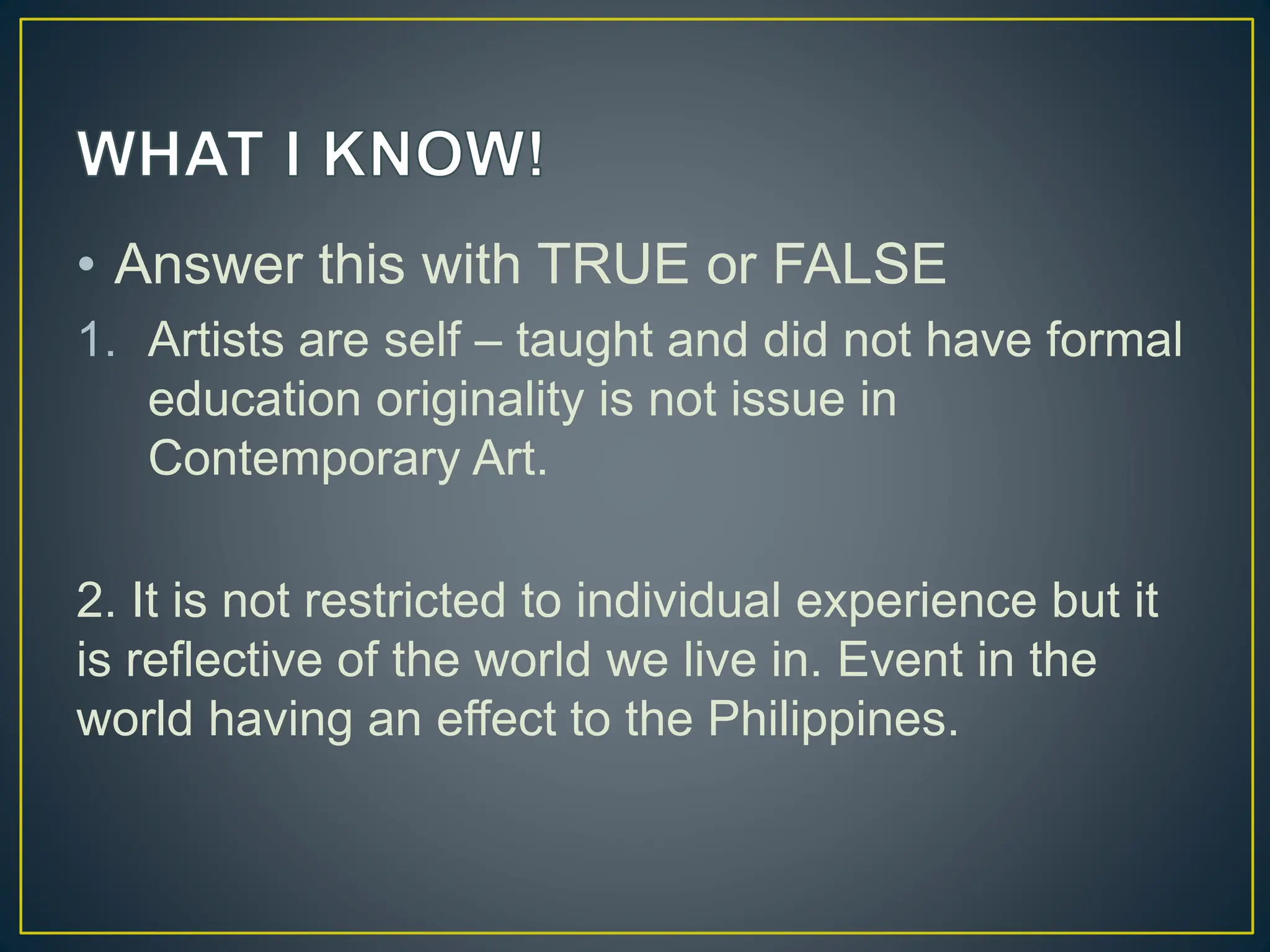 WHAT I KNOW!

• Answer this with TRUE or FALSE

1. Artists are self – taught and did not have formal education originality is not issue in Contemporary Art.

2. It is not restricted to individual experience but it is reflective of the world we live in. Event in the world having an effect to the Philippines.